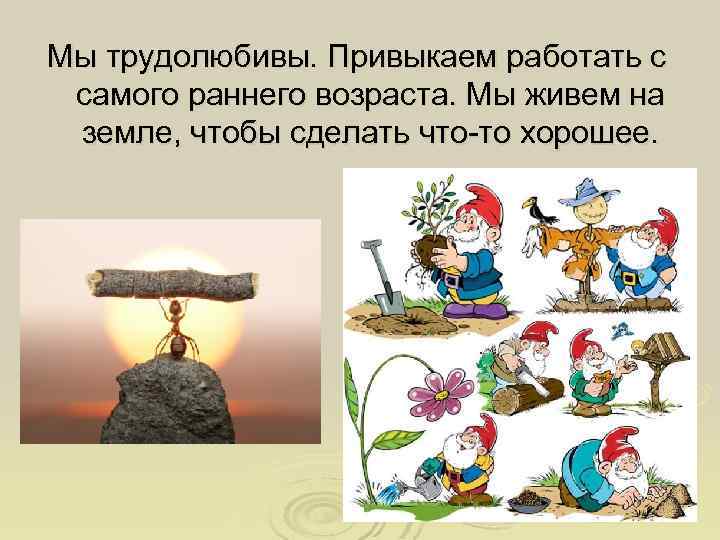 Мы трудолюбивы. Привыкаем работать с самого раннего возраста. Мы живем на земле, чтобы сделать что-то хорошее.